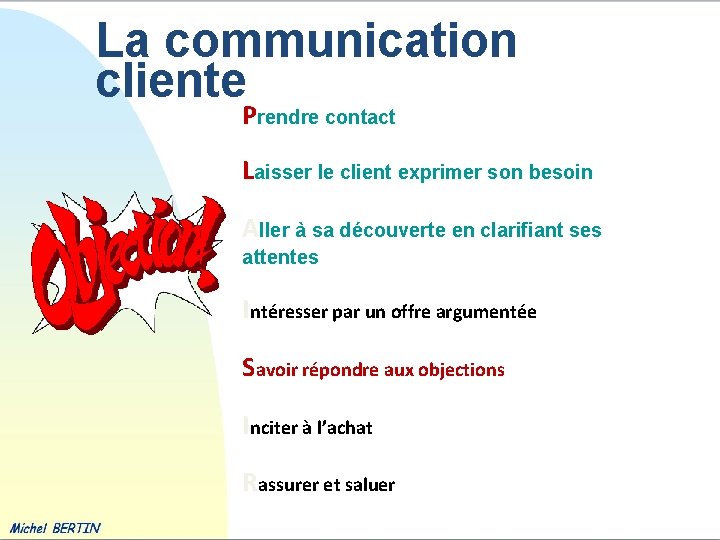 La communication cliente

Prendre contact

Laisser le client exprimer son besoin

Aller à sa découverte en clarifiant ses attentes

Intéresser par un offre argumentée

Savoir répondre aux objections

Inciter à l'achat

Rassurer et saluer

Objection!

Michel BERTIN